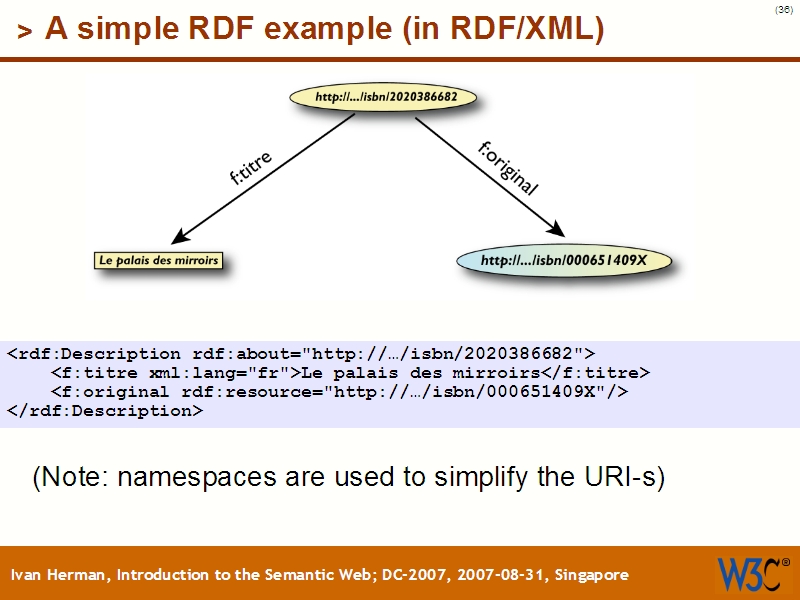 (36)

> A simple RDF example (in RDF/XML)

http://…/isbn/2020386682

f:titre

f:original

Le palais des mirroirs

http://…/isbn/000651409X

<rdf:Description rdf:about="http://…/isbn/2020386682">
<f:titre xml:lang="fr">Le palais des mirroirs</f:titre>
<f:original rdf:resource="http://…/isbn/000651409X"/>
</rdf:Description>

(Note: namespaces are used to simplify the URI-s)

Ivan Herman, Introduction to the Semantic Web; DC-2007, 2007-08-31, Singapore

W3C®